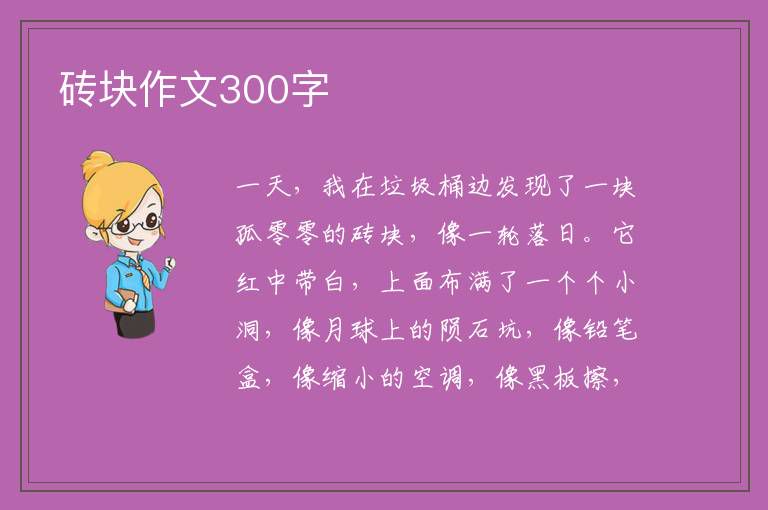 砖块作文300字

一天，我在垃圾桶边发现了一块孤零零的砖块，像一轮落日。它红中带白，上面布满了一个个小洞，像月球上的陨石坑，像铅笔盒，像缩小的空调，像黑板擦，